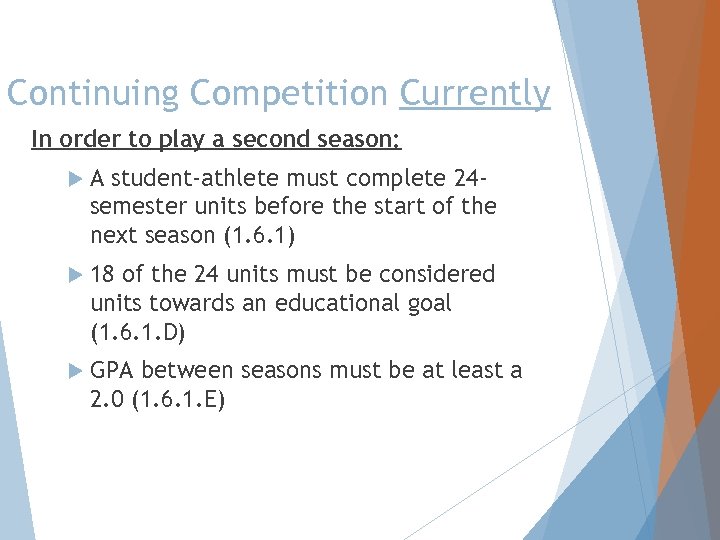 Continuing Competition Currently

In order to play a second season:

A student-athlete must complete 24-semester units before the start of the next season (1.6.1)

18 of the 24 units must be considered units towards an educational goal (1.6.1.D)

GPA between seasons must be at least a 2.0 (1.6.1.E)